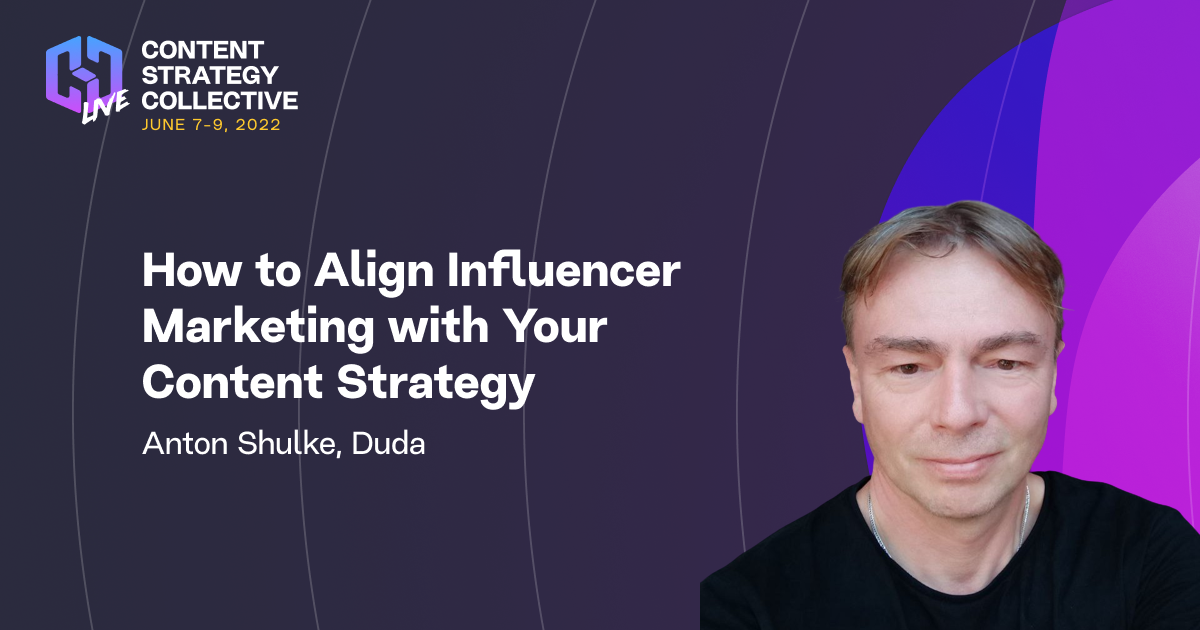 LIVE

CONTENT STRATEGY COLLECTIVE

JUNE 7-9, 2022

How to Align Influencer Marketing with Your Content Strategy

Anton Shulke, Duda